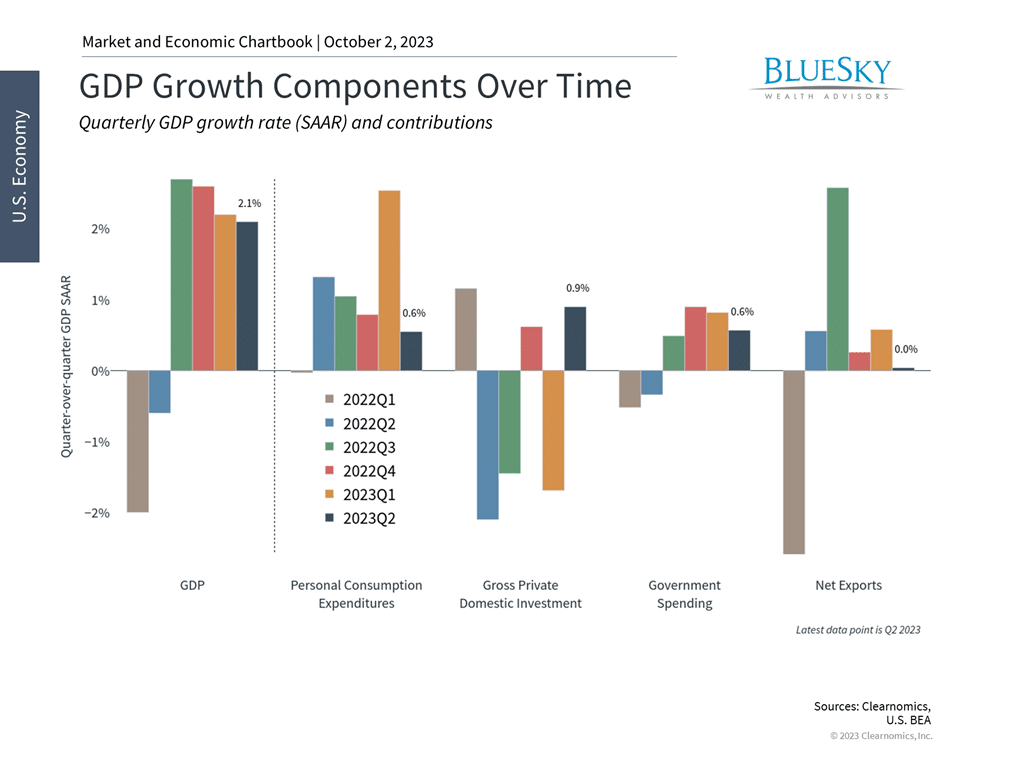 Market and Economic Chartbook | October 2, 2023

U.S. Economy

GDP Growth Components Over Time

Quarterly GDP growth rate (SAAR) and contributions

BLUESKY
WEALTH ADVISORS

Quarter-over-quarter GDP SAAR

2%
1%
0%
−1%
−2%

2.1%
0.6%
0.9%
0.6%
0.0%

2022Q1
2022Q2
2022Q3
2022Q4
2023Q1
2023Q2

GDP
Personal Consumption Expenditures
Gross Private Domestic Investment
Government Spending
Net Exports

Latest data point is Q2 2023

Sources: Clearnomics, U.S. BEA
© 2023 Clearnomics, Inc.